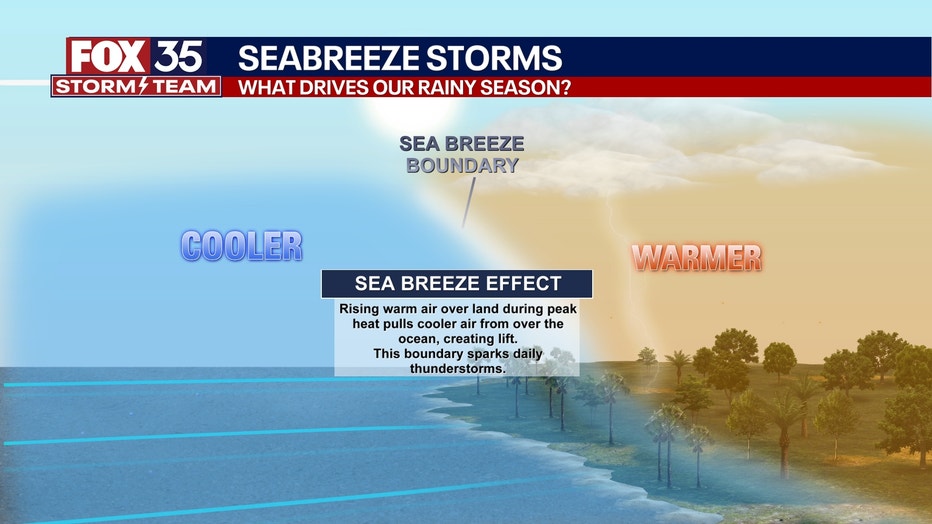 FOX 35 STORM TEAM

SEABREEZE STORMS

WHAT DRIVES OUR RAINY SEASON?

SEA BREEZE BOUNDARY

COOLER

WARMER

SEA BREEZE EFFECT

Rising warm air over land during peak heat pulls cooler air from over the ocean, creating lift.
This boundary sparks daily thunderstorms.